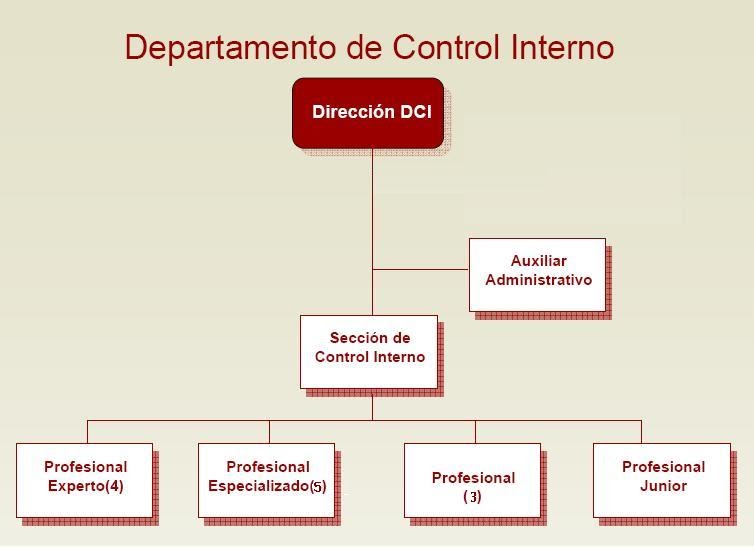 Departamento de Control Interno

Dirección DCI

Auxiliar Administrativo

Sección de Control Interno

Profesional Experto(4)

Profesional Especializado(5)

Profesional (3)

Profesional Junior